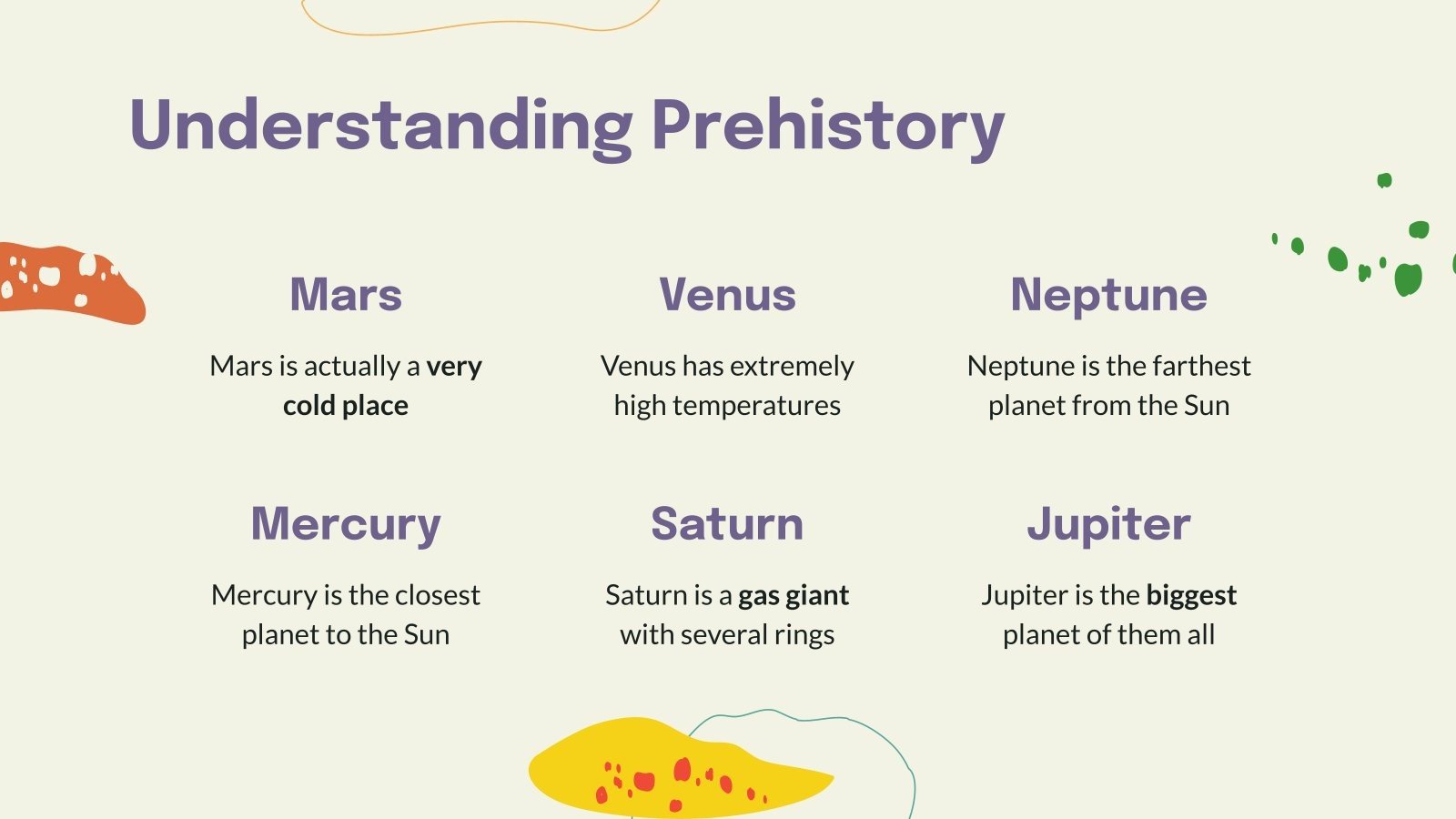 Understanding Prehistory

Mars

Mars is actually a very cold place

Venus

Venus has extremely high temperatures

Neptune

Neptune is the farthest planet from the Sun

Mercury

Mercury is the closest planet to the Sun

Saturn

Saturn is a gas giant with several rings

Jupiter

Jupiter is the biggest planet of them all